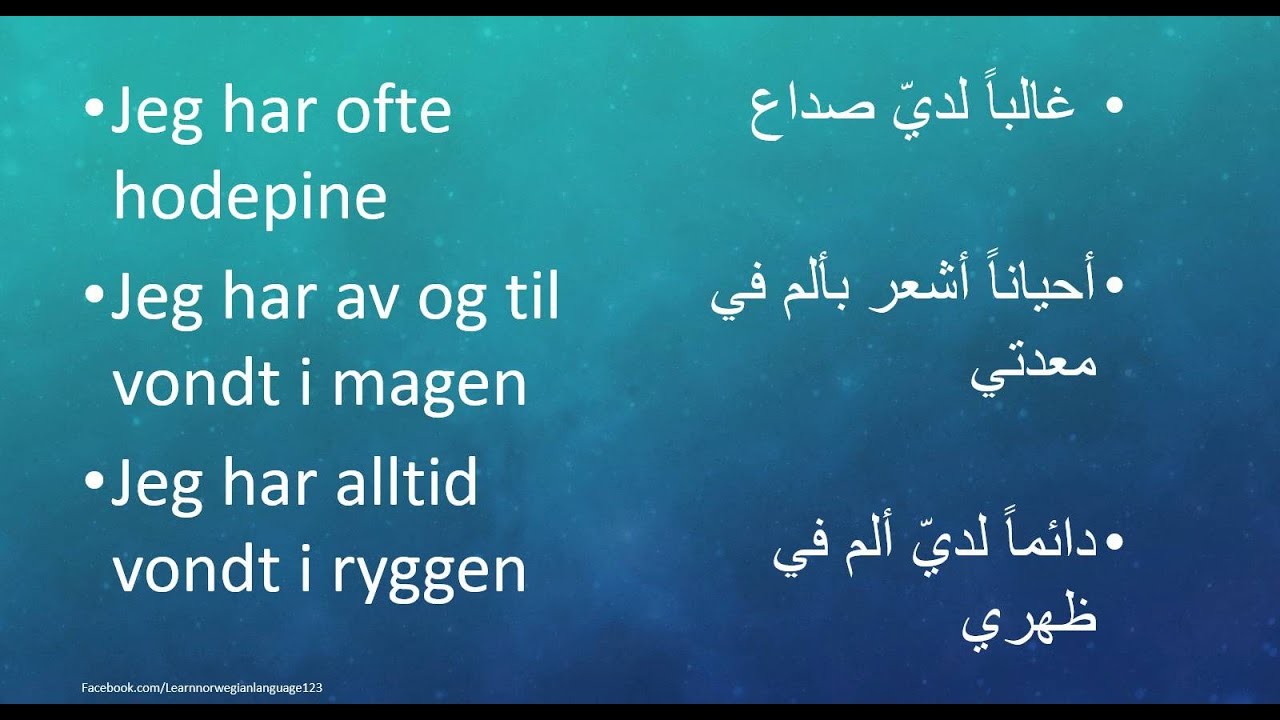 •Jeg har ofte hodepine

•Jeg har av og til vondt i magen

•Jeg har alltid vondt i ryggen

• غالباً لديّ صداع

•أحياناً أشعر بألم في معدتي

•دائماً لديّ ألم في ظهري

Facebook.com/Learnnorwegianlanguage123